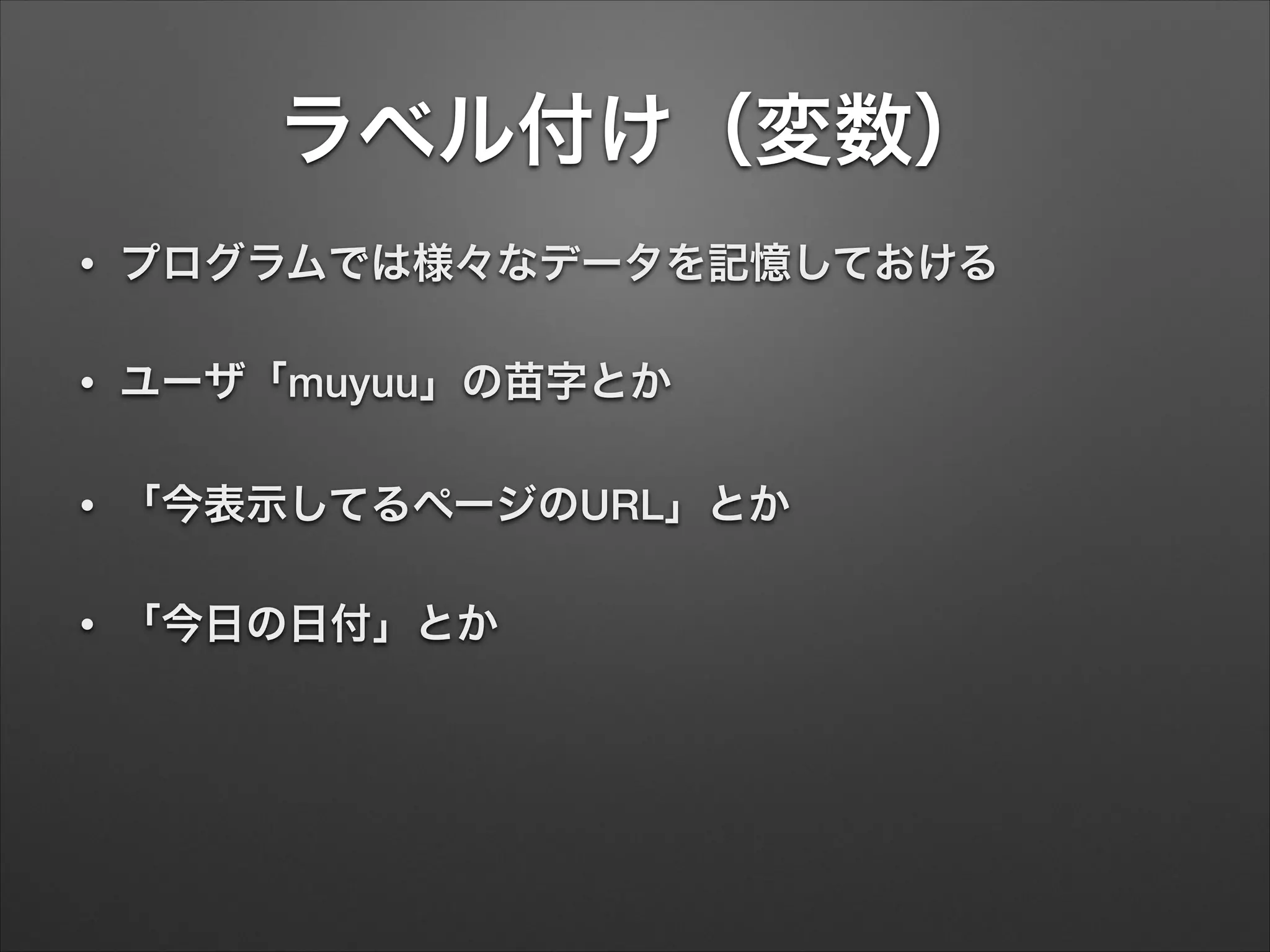 ラベル付け（変数）

• プログラムでは様々なデータを記憶しておける

• ユーザ「muyuu」の苗字とか

• 「今表示してるページのURL」とか

• 「今日の日付」とか